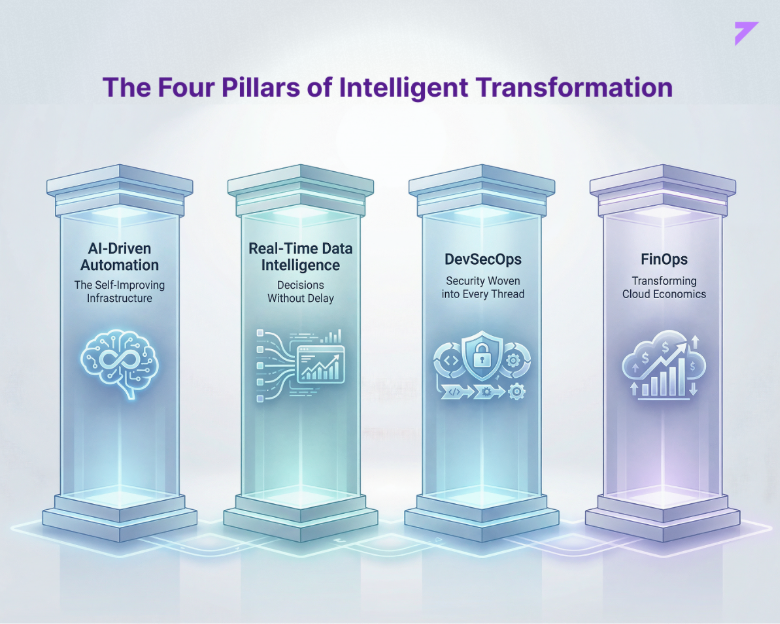 The Four Pillars of Intelligent Transformation

AI-Driven Automation

The Self-Improving Infrastructure

Real-Time Data Intelligence

Decisions Without Delay

DevSecOps

Security Woven into Every Thread

FinOps

Transforming Cloud Economics